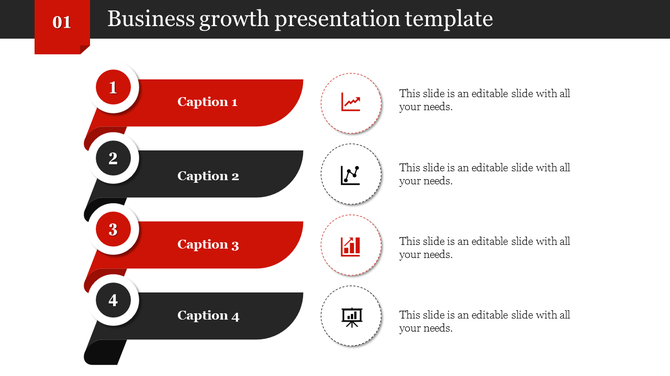 01

Business growth presentation template

1
Caption 1

This slide is an editable slide with all your needs.

2
Caption 2

This slide is an editable slide with all your needs.

3
Caption 3

This slide is an editable slide with all your needs.

4
Caption 4

This slide is an editable slide with all your needs.